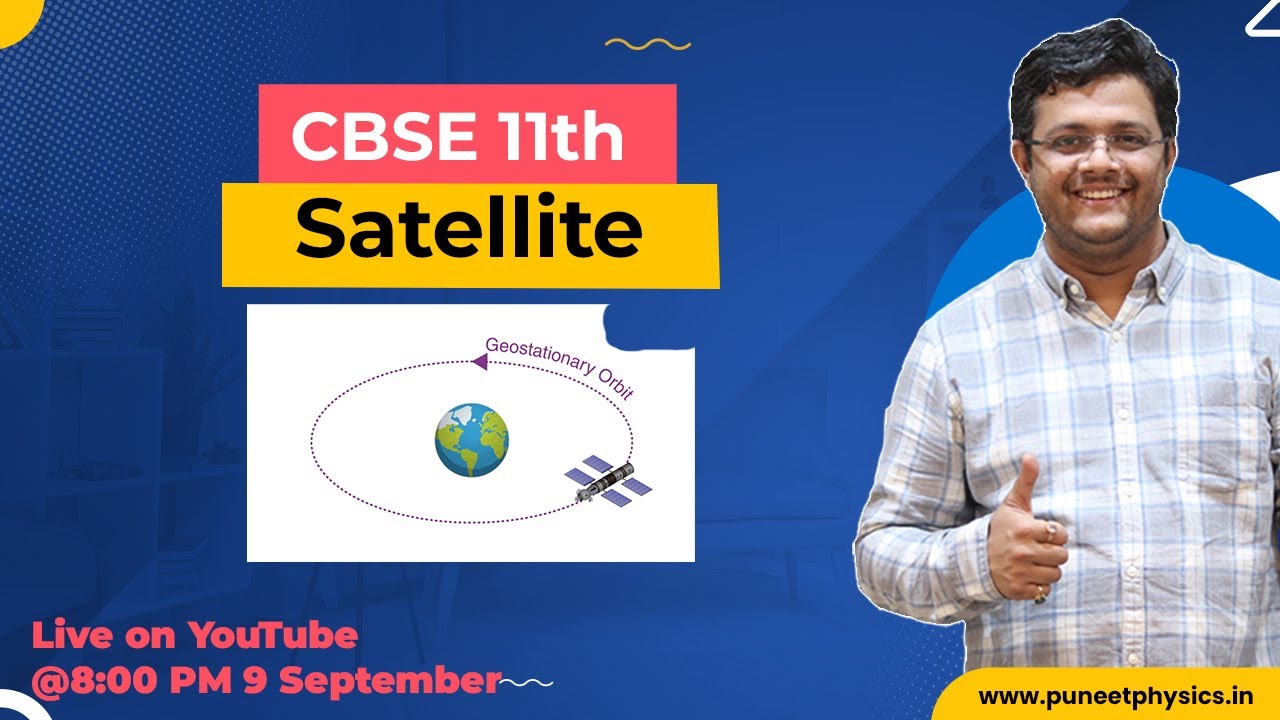 CBSE 11th
Satellite

Geostationary Orbit

Live on YouTube
@8:00 PM 9 September

www.puneetphysics.in